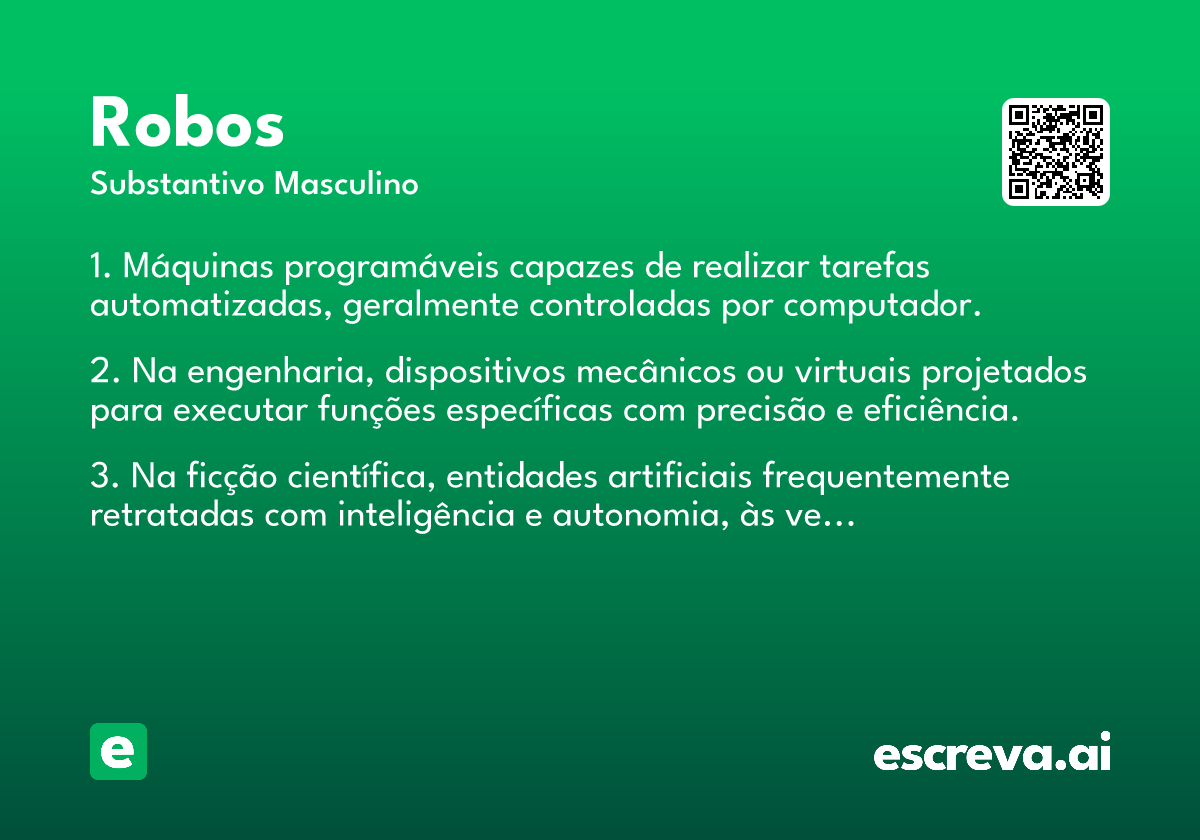 Robos
Substantivo Masculino

1. Máquinas programáveis capazes de realizar tarefas automatizadas, geralmente controladas por computador.

2. Na engenharia, dispositivos mecânicos ou virtuais projetados para executar funções específicas com precisão e eficiência.

3. Na ficção científica, entidades artificiais frequentemente retratadas com inteligência e autonomia, às ve…

e

escreva.ai